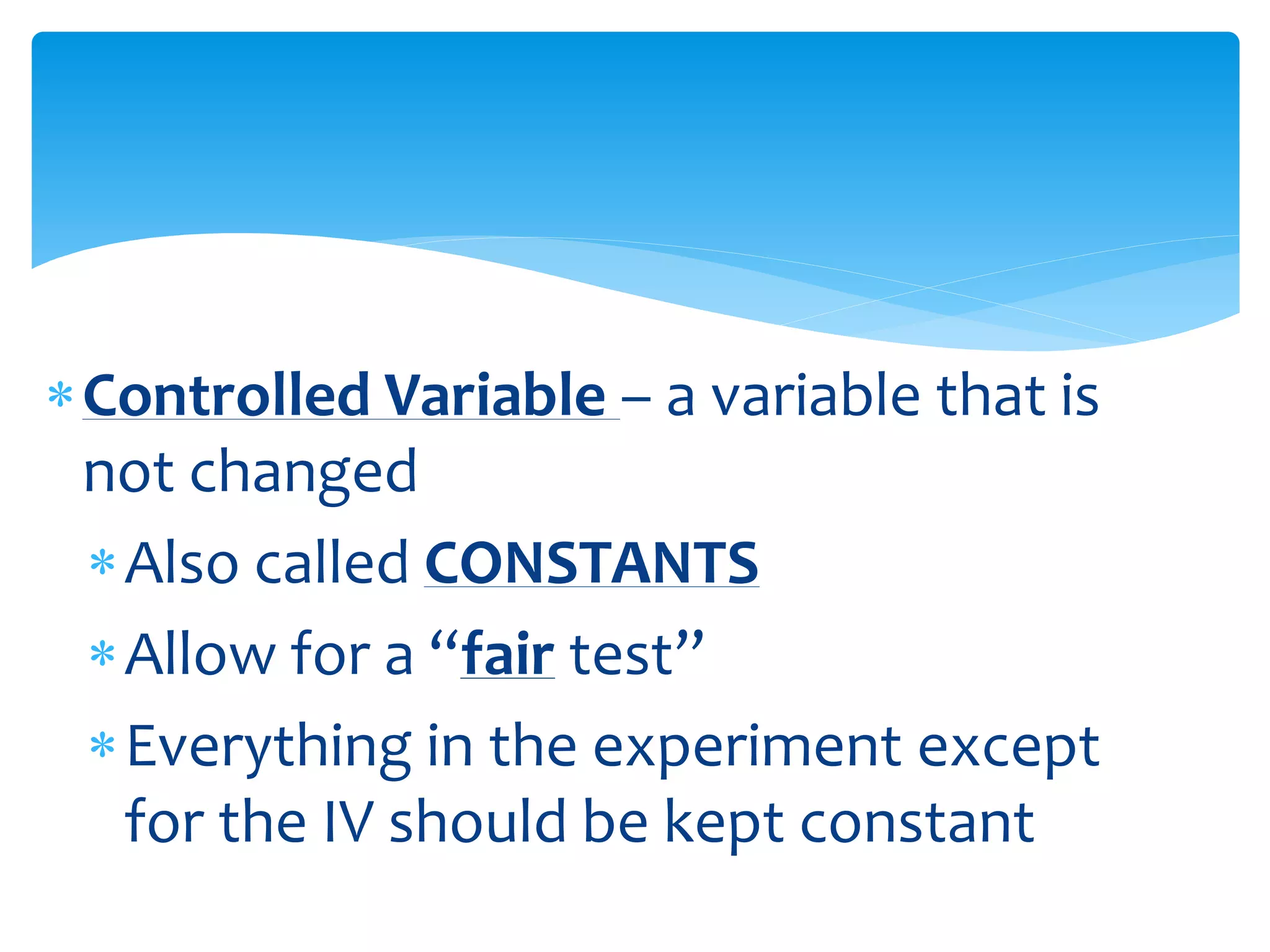 * Controlled Variable – a variable that is not changed
* Also called CONSTANTS
* Allow for a “fair test”
* Everything in the experiment except for the IV should be kept constant